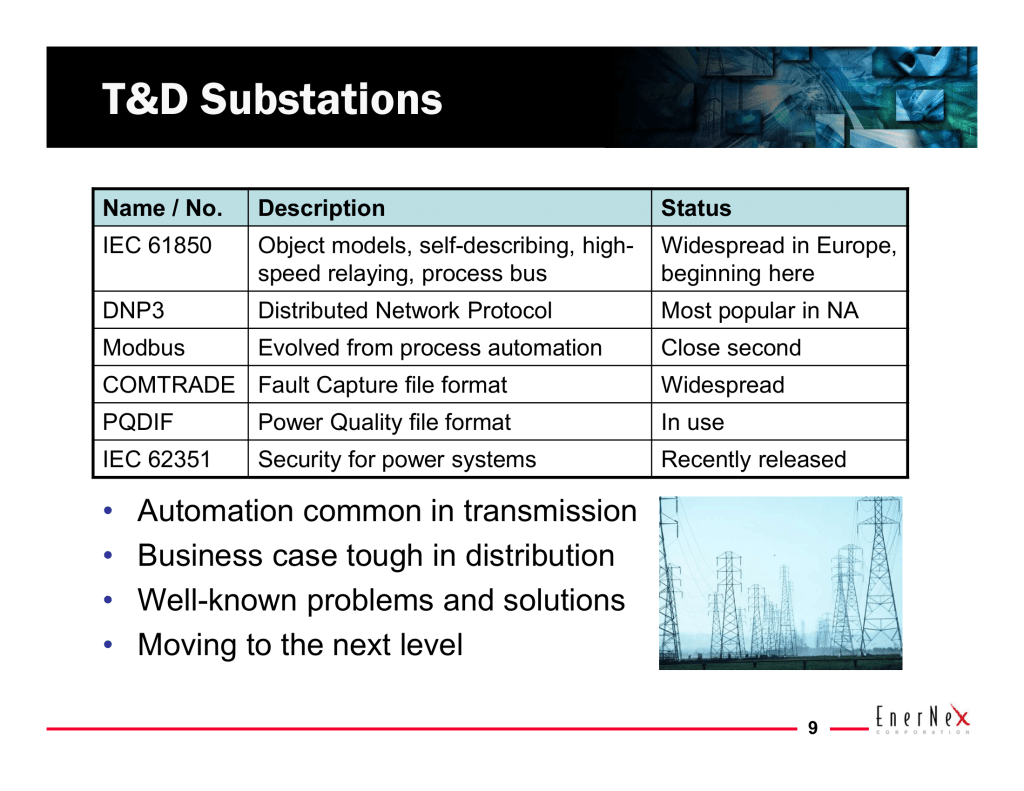 T&D Substations

| Name / No. | Description | Status |
|---|---|---|
| IEC 61850 | Object models, self-describing, high-speed relaying, process bus | Widespread in Europe, beginning here |
| DNP3 | Distributed Network Protocol | Most popular in NA |
| Modbus | Evolved from process automation | Close second |
| COMTRADE | Fault Capture file format | Widespread |
| PQDIF | Power Quality file format | In use |
| IEC 62351 | Security for power systems | Recently released |

• Automation common in transmission
• Business case tough in distribution
• Well-known problems and solutions
• Moving to the next level

9

EnerNex CORPORATION